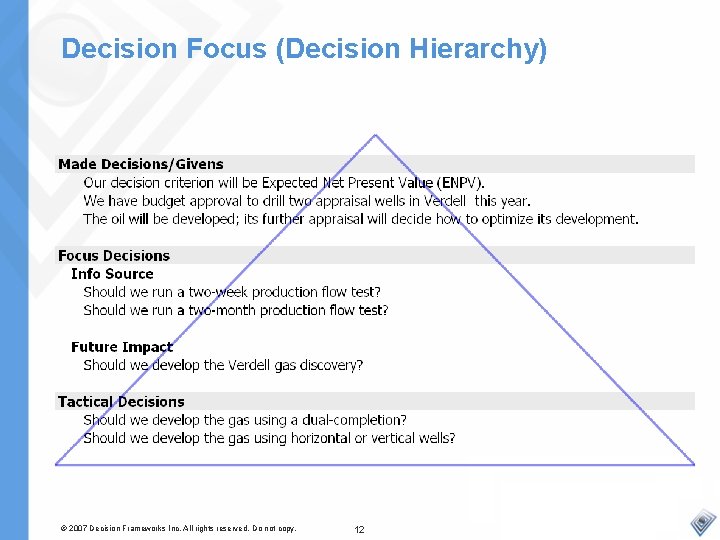 Decision Focus (Decision Hierarchy)

Made Decisions/Givens

Our decision criterion will be Expected Net Present Value (ENPV).
We have budget approval to drill two appraisal wells in Verdell this year.
The oil will be developed; its further appraisal will decide how to optimize its development.

Focus Decisions

Info Source

Should we run a two-week production flow test?
Should we run a two-month production flow test?

Future Impact

Should we develop the Verdell gas discovery?

Tactical Decisions

Should we develop the gas using a dual-completion?
Should we develop the gas using horizontal or vertical wells?

© 2007 Decision Frameworks Inc. All rights reserved. Do not copy.

12